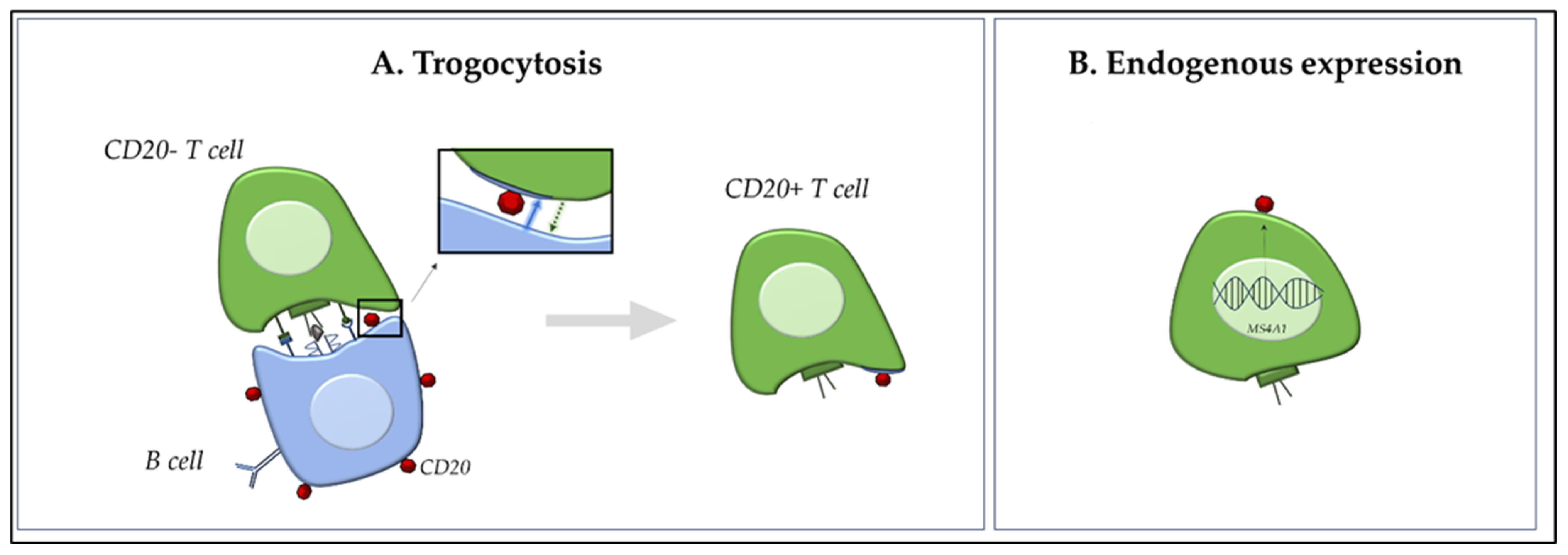 A. Trogocytosis

CD20- T cell

CD20+ T cell

B cell

CD20

B. Endogenous expression

MS4A1